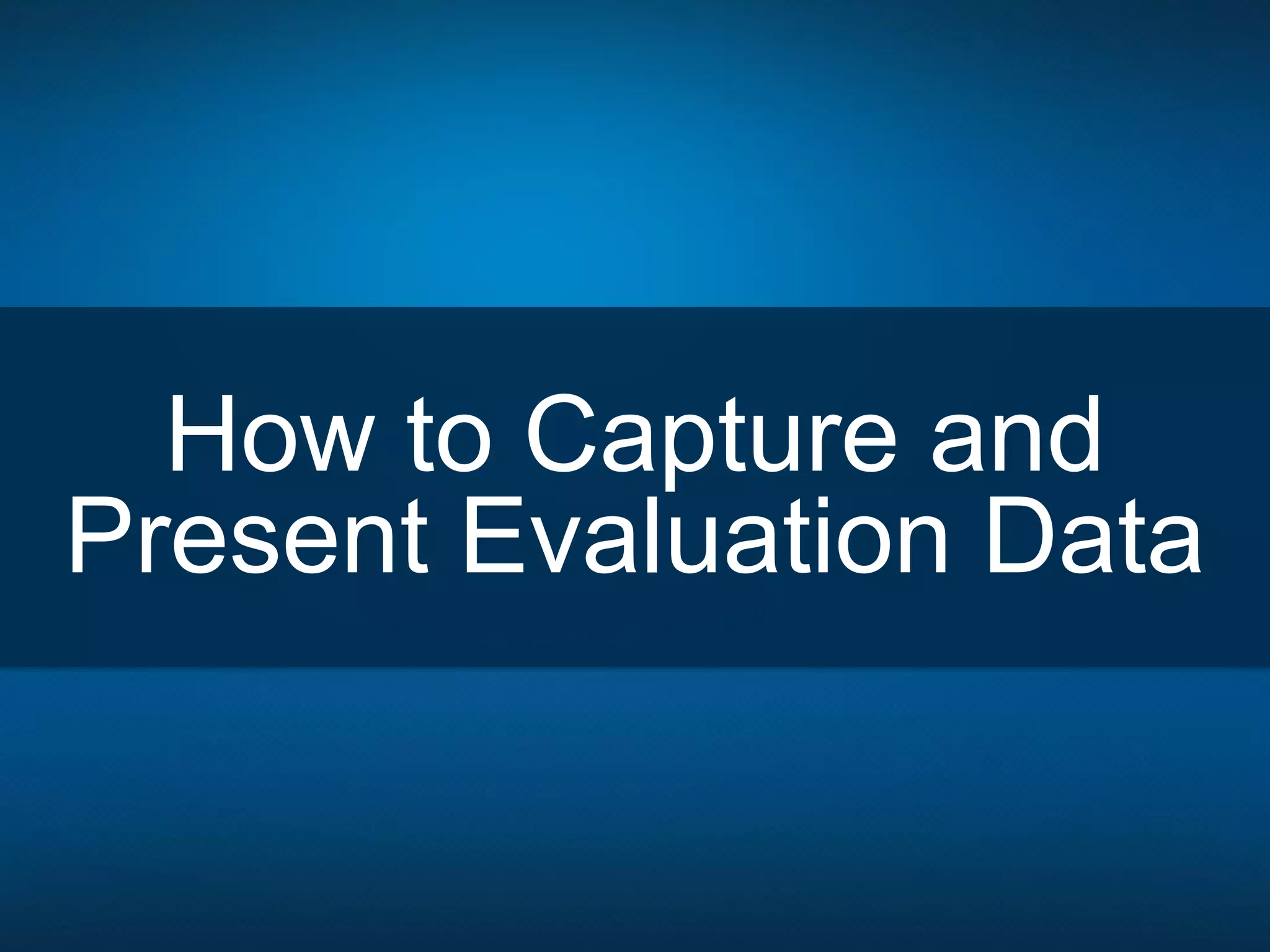 How to Capture and Present Evaluation Data